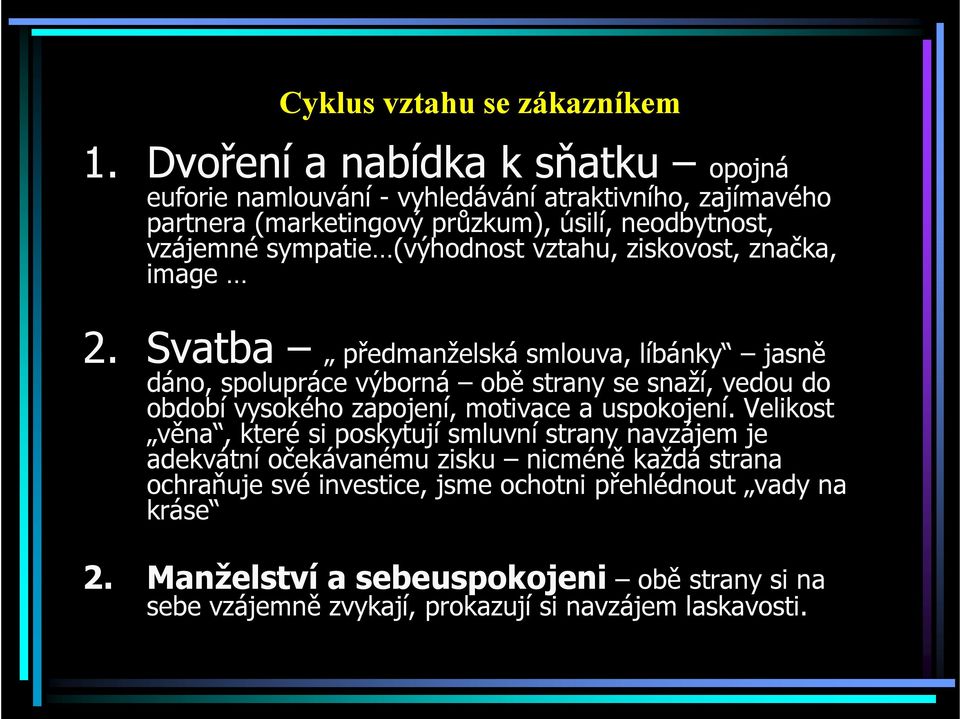 Cyklus vztahu se zákazníkem

1. Dvoření a nabídka k sňatku – opojná euforie namlouvání - vyhledávání atraktivního, zajímavého partnera (marketingový průzkum), úsilí, neodbytnost, vzájemné sympatie…(výhodnost vztahu, ziskovost, značka, image …

2. Svatba – „ předmanželská smlouva, líbánky“ – jasně dáno, spolupráce výborná – obě strany se snaží, vedou do období vysokého zapojení, motivace a uspokojení. Velikost „věna“, které si poskytují smluvní strany navzájem je adekvátní očekávanému zisku – nicméně každá strana ochraňuje své investice, jsme ochotni přehlédnout „vady na kráse“

2. Manželství a sebeuspokojeni – obě strany si na sebe vzájemně zvykají, prokazují si navzájem laskavosti.